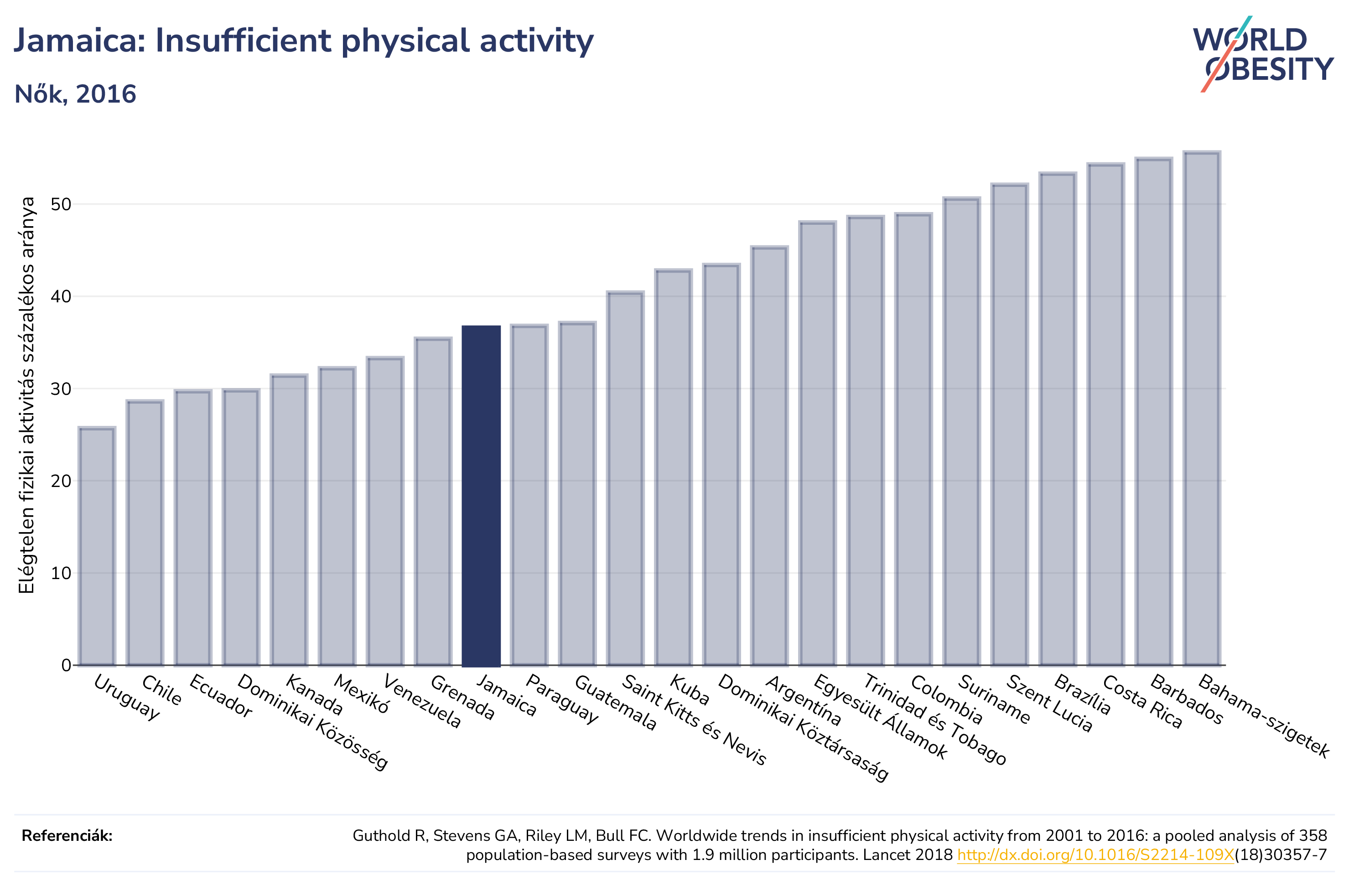 Jamaica: Insufficient physical activity

Nők, 2016

WORLD OBESITY

Elégtelen fizikai aktivitás százalékos aránya

50
40
30
20
10
0

Uruguay
Chile
Ecuador
Dominikai Közösség
Kanada
Mexikó
Venezuela
Grenada
Jamaica
Paraguay
Guatemala
Saint Kitts és Nevis
Kuba
Dominikai Köztársaság
Argentína
Egyesült Államok
Trinidad és Tobago
Colombia
Suriname
Szent Lucia
Brazília
Costa Rica
Barbados
Bahama-szigetek

Referenciák:

Guthold R, Stevens GA, Riley LM, Bull FC. Worldwide trends in insufficient physical activity from 2001 to 2016: a pooled analysis of 358 population-based surveys with 1.9 million participants. Lancet 2018 http://dx.doi.org/10.1016/S2214-109X(18)30357-7